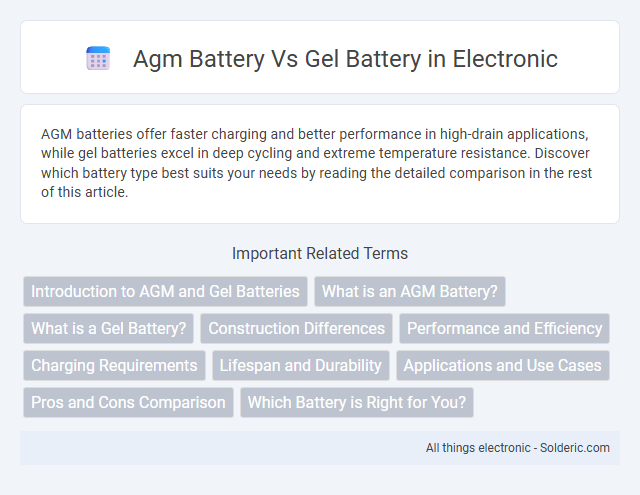 Agm Battery Vs Gel Battery in Electronic

AGM batteries offer faster charging and better performance in high-drain applications, while gel batteries excel in deep cycling and extreme temperature resistance. Discover which battery type best suits your needs by reading the detailed comparison in the rest of this article.

Important Related Terms

Introduction to AGM and Gel Batteries
What is an AGM Battery?
What is a Gel Battery?
Construction Differences
Performance and Efficiency
Charging Requirements
Lifespan and Durability
Applications and Use Cases
Pros and Cons Comparison
Which Battery is Right for You?

All things electronic - Solderic.com